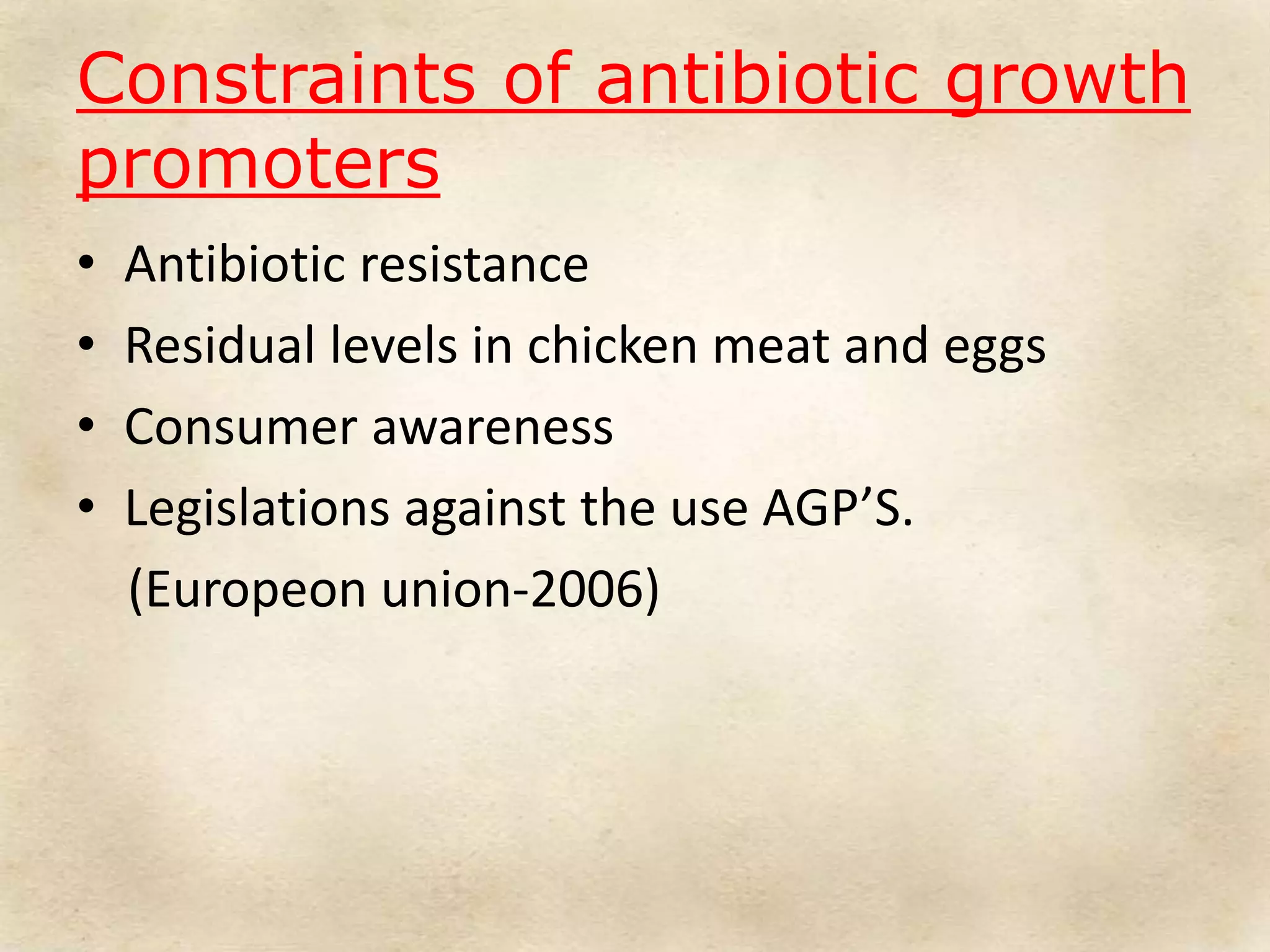 Constraints of antibiotic growth promoters

• Antibiotic resistance
• Residual levels in chicken meat and eggs
• Consumer awareness
• Legislations against the use AGP’S.
(Europeon union-2006)